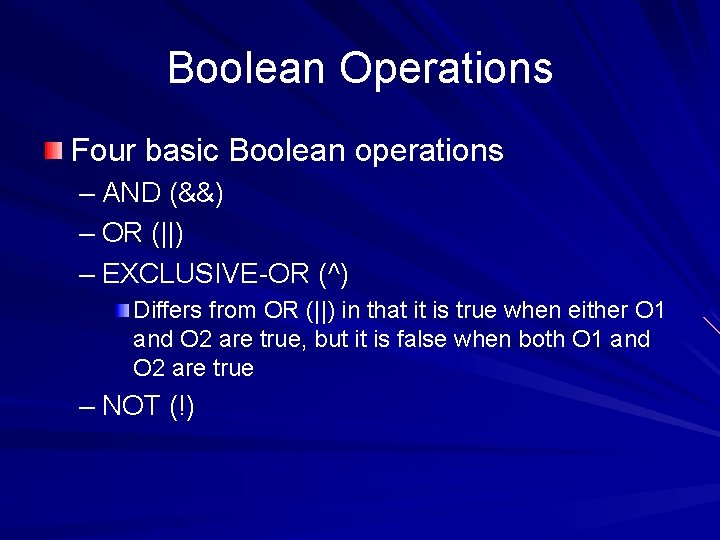 Boolean Operations

Four basic Boolean operations

– AND (&&)

– OR (||)

– EXCLUSIVE-OR (^)

Differs from OR (||) in that it is true when either O1 and O2 are true, but it is false when both O1 and O2 are true

– NOT (!)